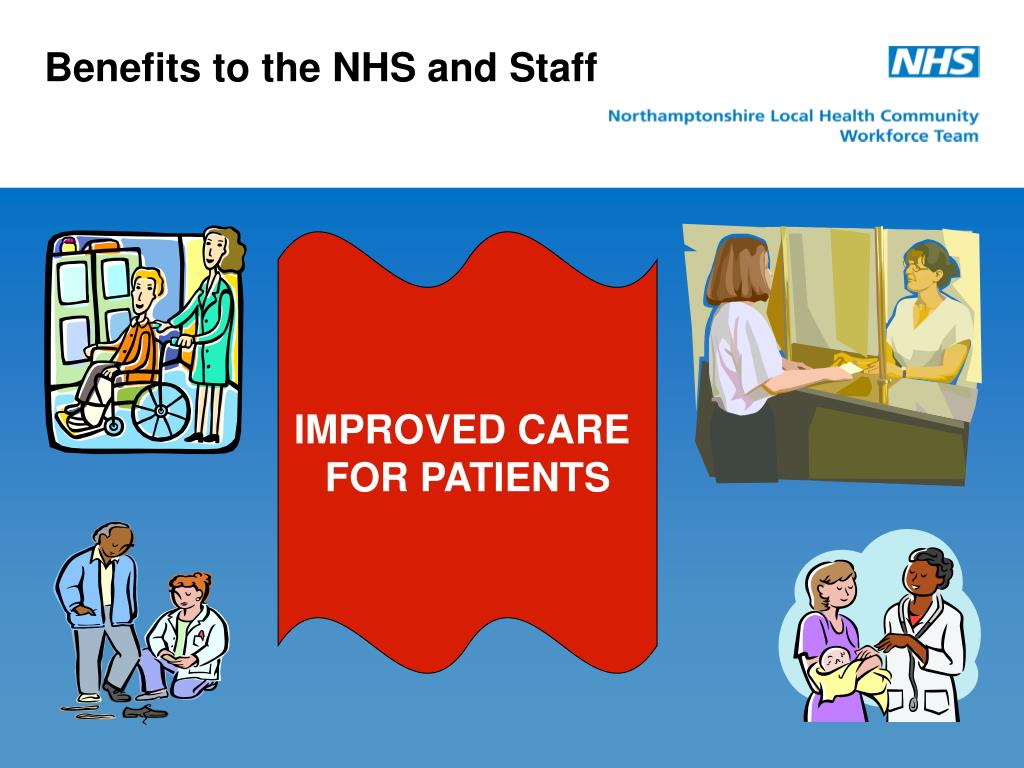 Benefits to the NHS and Staff

NHS

Northamptonshire Local Health Community
Workforce Team

IMPROVED CARE FOR PATIENTS